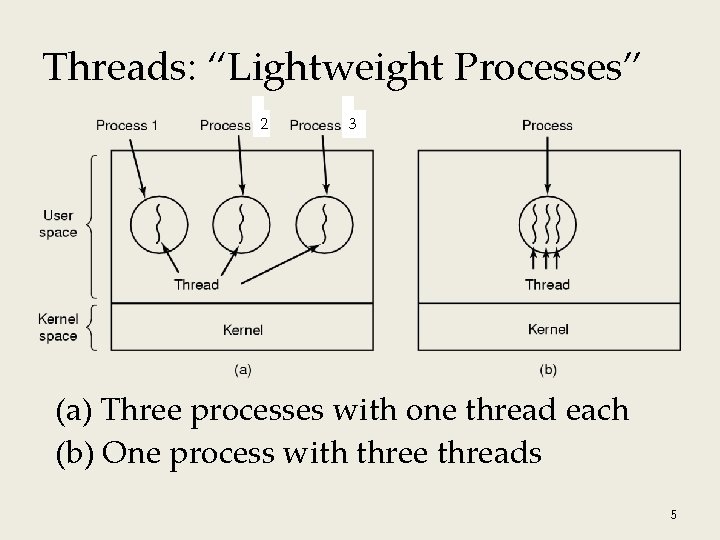 Threads: "Lightweight Processes"

Process 1
Process 2
Process 3
User space
Thread
Kernel space
Kernel
(a)

Process
Thread
Kernel
(b)

(a) Three processes with one thread each
(b) One process with three threads

5